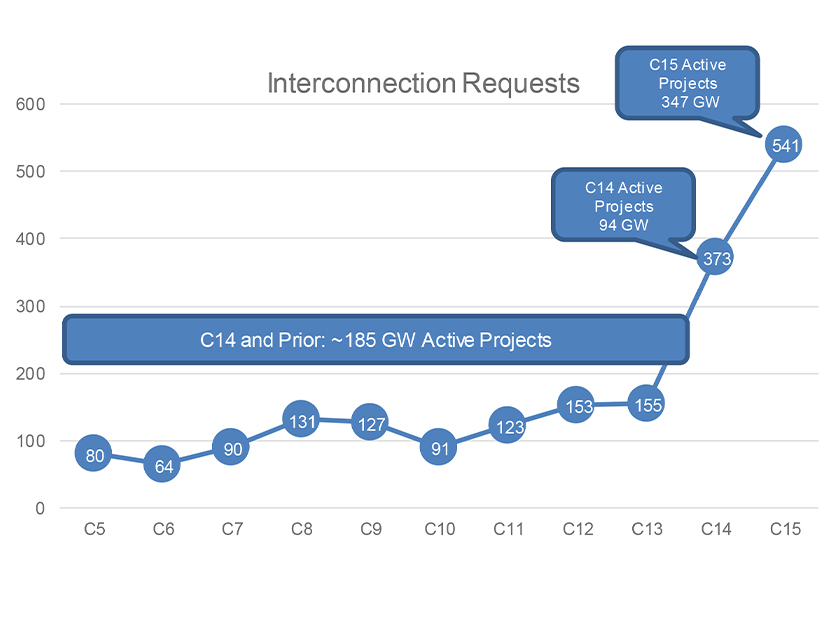 Interconnection Requests

C15 Active Projects 347 GW

C14 Active Projects 94 GW

C14 and Prior: ~185 GW Active Projects

600
500
400
300
200
100
0

80
64
90
131
127
91
123
153
155
373
541

C5
C6
C7
C8
C9
C10
C11
C12
C13
C14
C15